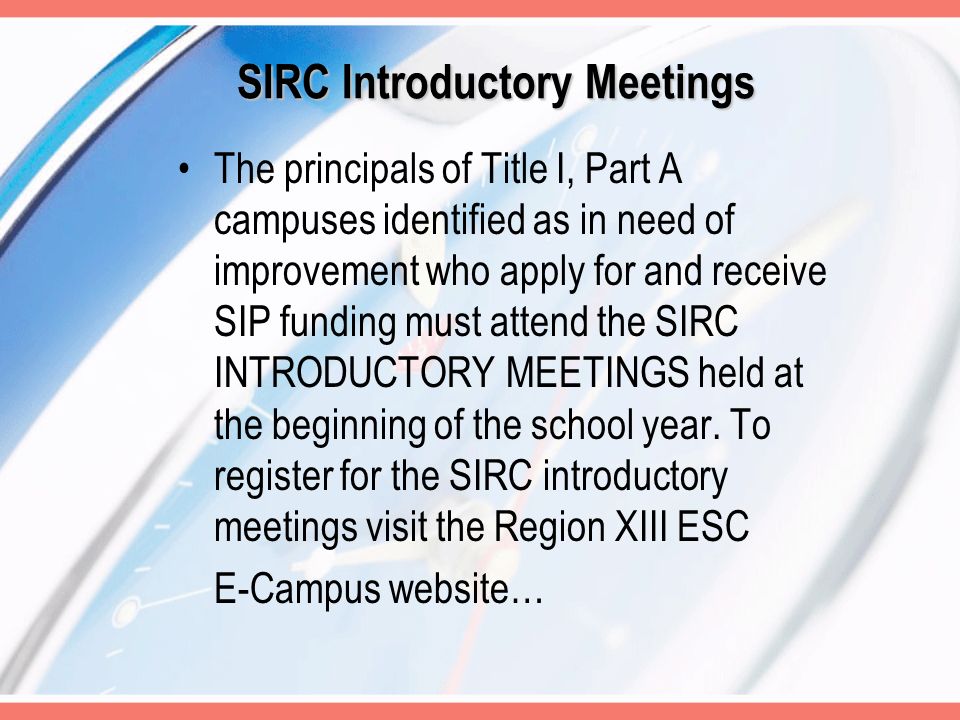 SIRC Introductory Meetings

• The principals of Title I, Part A campuses identified as in need of improvement who apply for and receive SIP funding must attend the SIRC INTRODUCTORY MEETINGS held at the beginning of the school year. To register for the SIRC introductory meetings visit the Region XIII ESC E-Campus website…